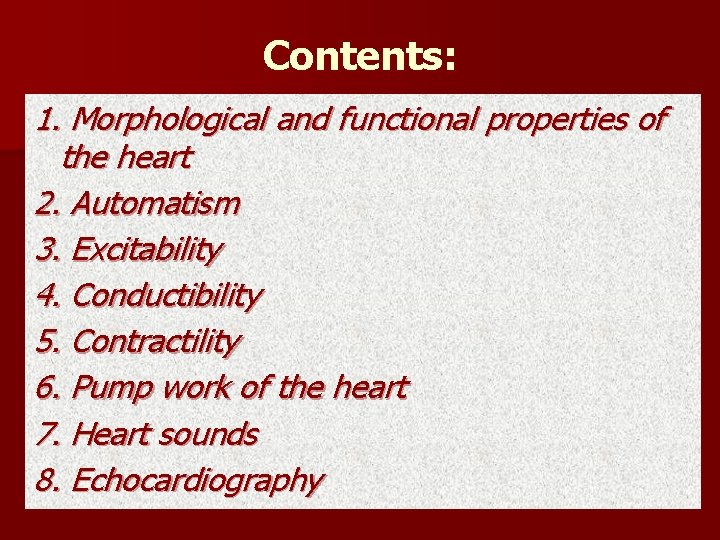 Contents:

1. Morphological and functional properties of the heart
2. Automatism
3. Excitability
4. Conductibility
5. Contractility
6. Pump work of the heart
7. Heart sounds
8. Echocardiography